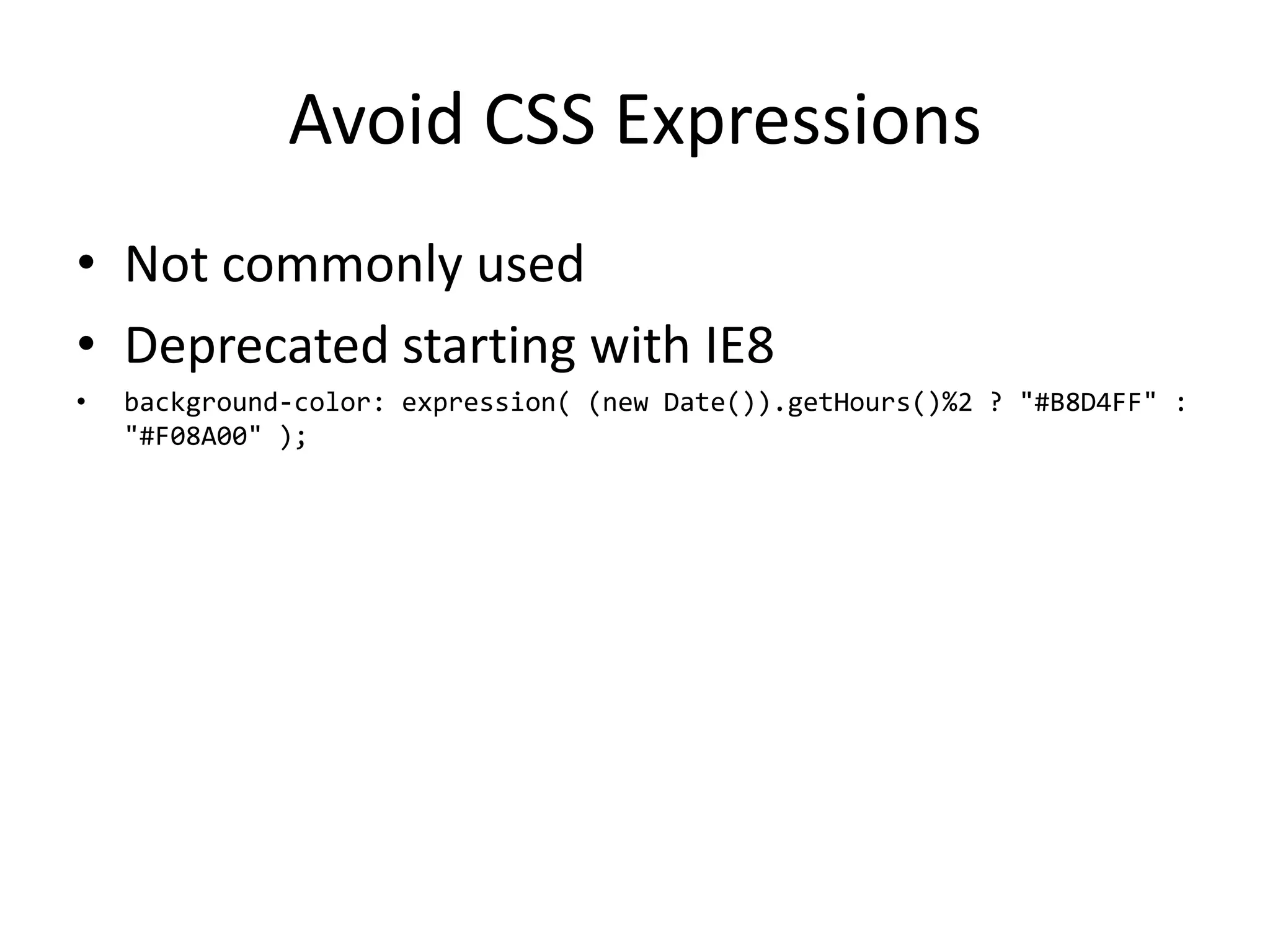 Avoid CSS Expressions

• Not commonly used
• Deprecated starting with IE8
• background-color: expression( (new Date()).getHours()%2 ? "#B8D4FF" : "#F08A00" );